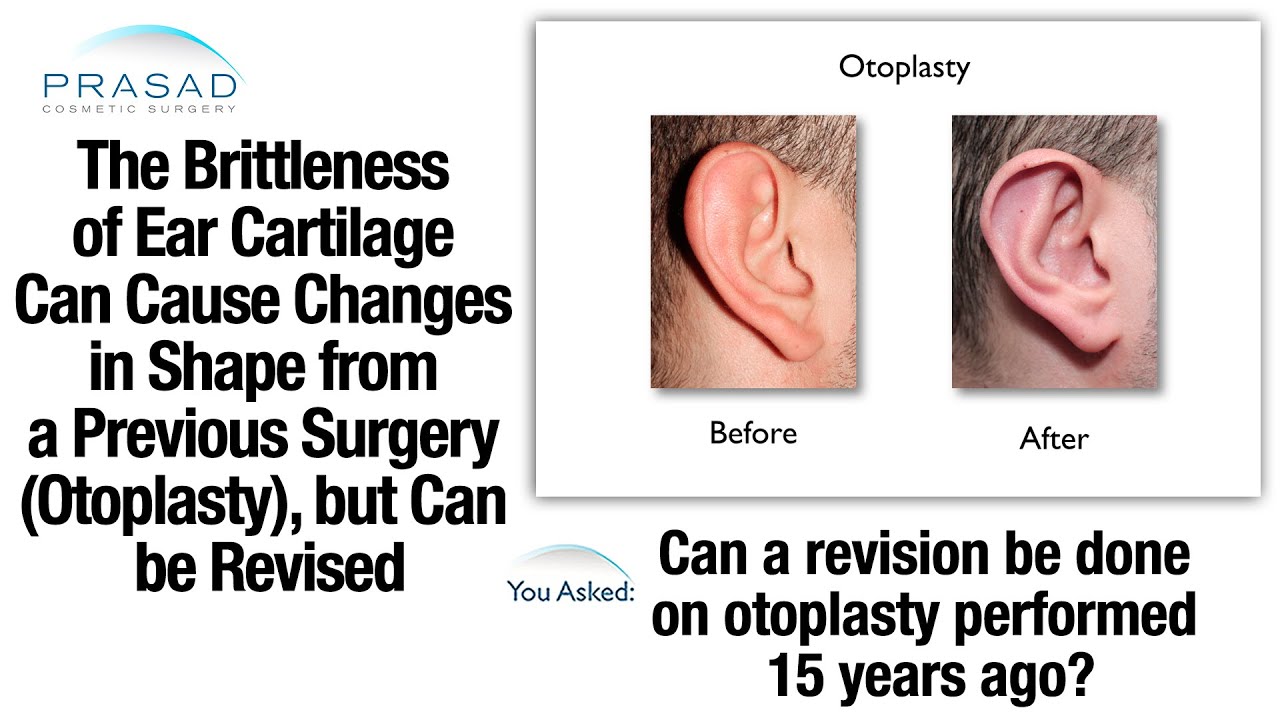 PRASAD
COSMETIC SURGERY

The Brittleness of Ear Cartilage Can Cause Changes in Shape from a Previous Surgery (Otoplasty), but Can be Revised

Otoplasty

Before

After

You Asked:

Can a revision be done on otoplasty performed 15 years ago?